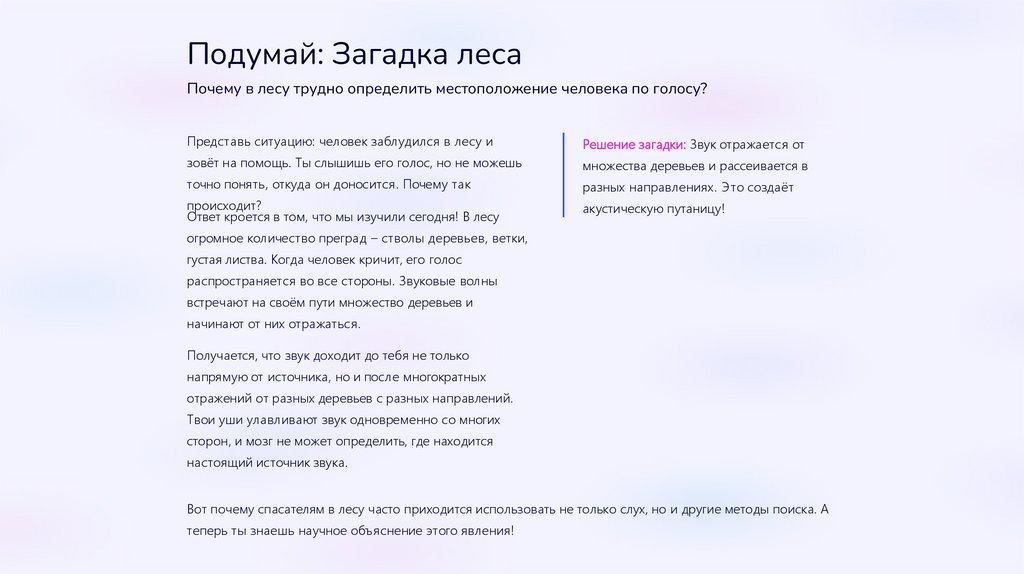 Подумай: Загадка леса

Почему в лесу трудно определить местоположение человека по голосу?

Представь ситуацию: человек заблудился в лесу и зовёт на помощь. Ты слышишь его голос, но не можешь точно понять, откуда он доносится. Почему так происходит?

Ответ кроется в том, что мы изучили сегодня! В лесу огромное количество преград – стволы деревьев, ветки, густая листва. Когда человек кричит, его голос распространяется во все стороны. Звуковые волны встречают на своём пути множество деревьев и начинают от них отражаться.

Получается, что звук доходит до тебя не только напрямую от источника, но и после многократных отражений от разных деревьев с разных направлений. Твои уши улавливают звук одновременно со многих сторон, и мозг не может определить, где находится настоящий источник звука.

Решение загадки: Звук отражается от множества деревьев и рассеивается в разных направлениях. Это создаёт акустическую путаницу!

Вот почему спасателям в лесу часто приходится использовать не только слух, но и другие методы поиска. А теперь ты знаешь научное объяснение этого явления!